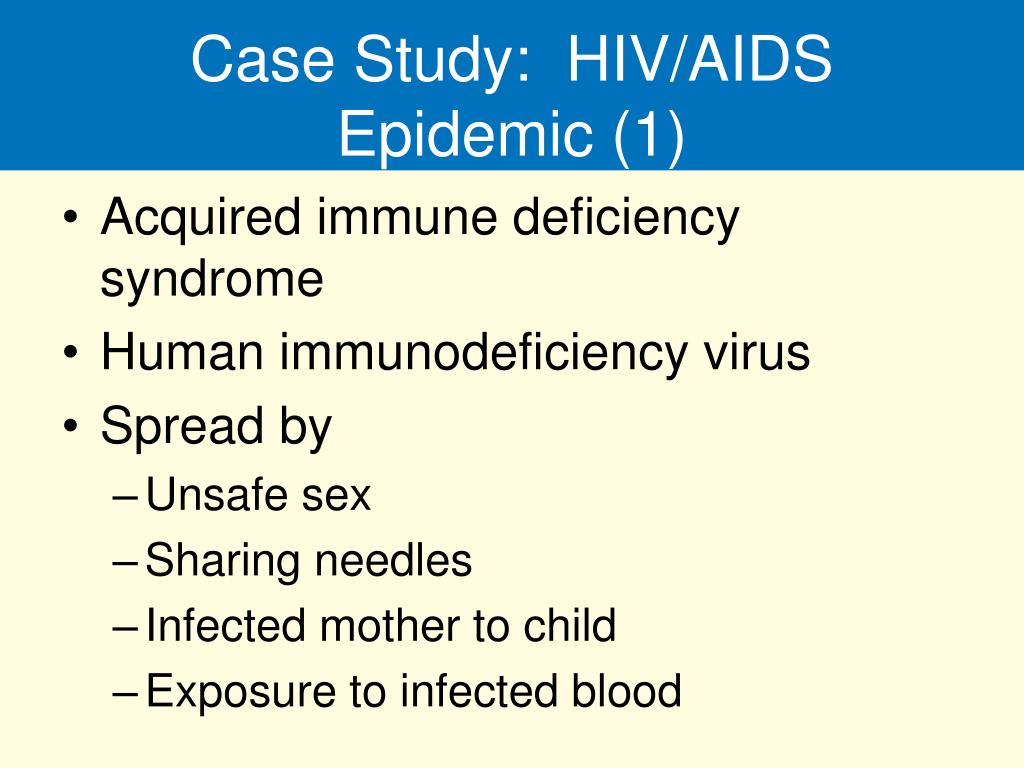 Case Study: HIV/AIDS Epidemic (1)

• Acquired immune deficiency syndrome
• Human immunodeficiency virus
• Spread by
– Unsafe sex
– Sharing needles
– Infected mother to child
– Exposure to infected blood